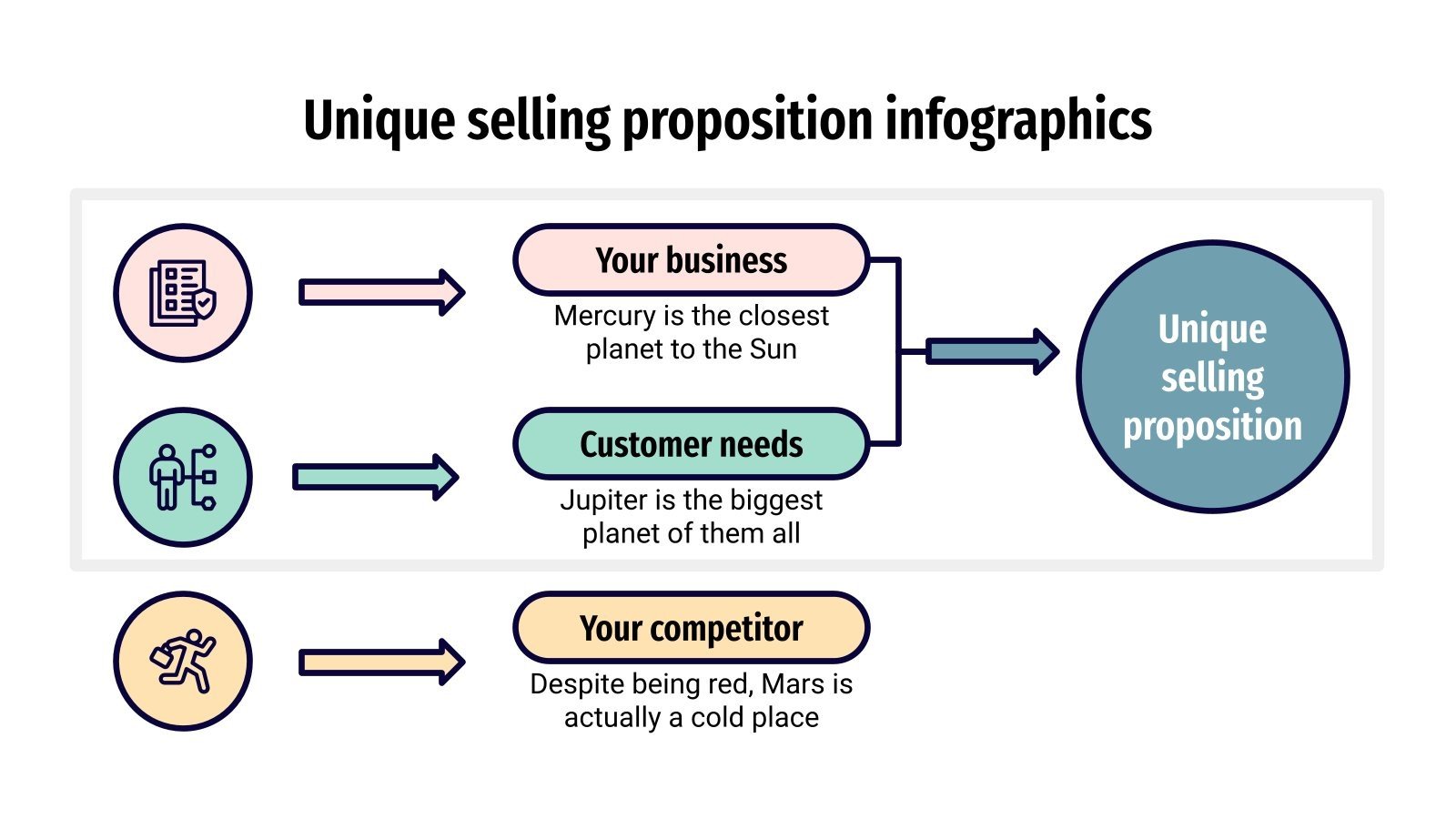 Unique selling proposition infographics

Your business

Mercury is the closest planet to the Sun

Customer needs

Jupiter is the biggest planet of them all

Unique selling proposition

Your competitor

Despite being red, Mars is actually a cold place